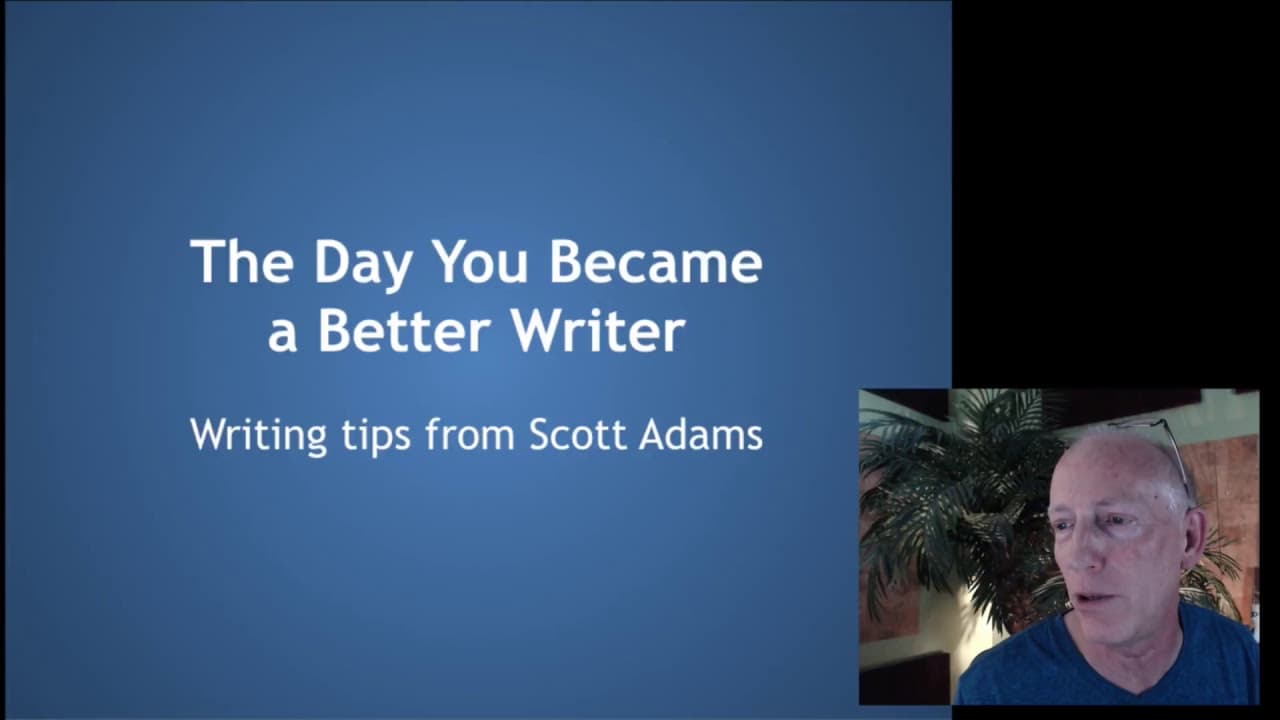 The Day You Became a Better Writer

Writing tips from Scott Adams